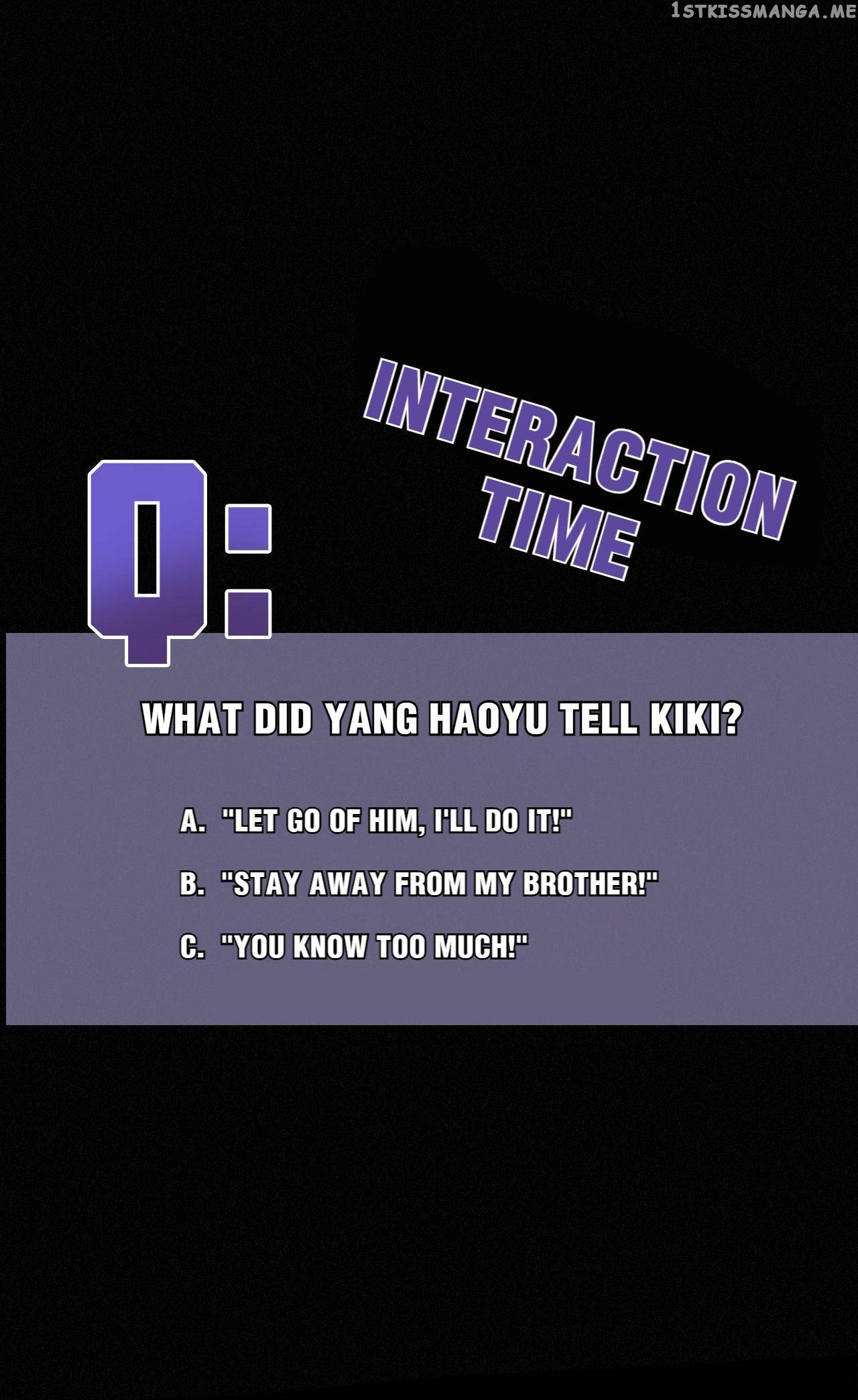 1STKISSMANGA.ME

INTERACTION TIME

Q:

WHAT DID YANG HAOYU TELL KIKI?

A. "LET GO OF HIM, I'LL DO IT!"

B. "STAY AWAY FROM MY BROTHER!"

C. "YOU KNOW TOO MUCH!"